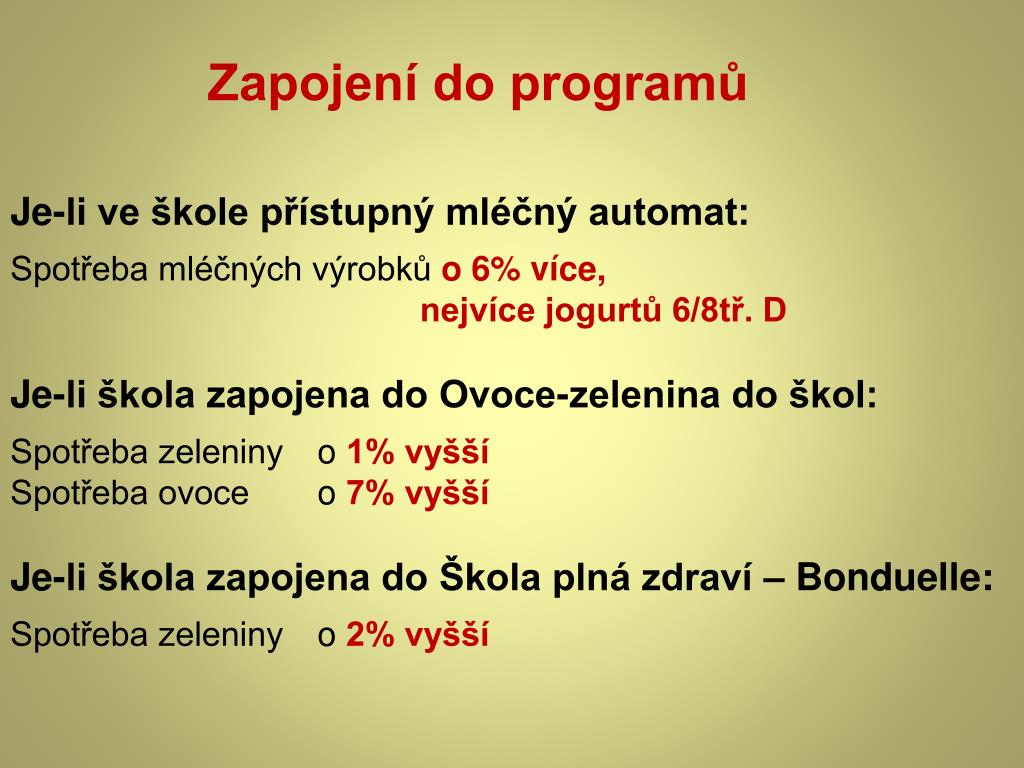 Zapojení do programů

Je-li ve škole přístupný mléčný automat:

Spotřeba mléčných výrobků o 6% více,
nejvíce jogurtů 6/8tř. D

Je-li škola zapojena do Ovoce-zelenina do škol:

Spotřeba zeleniny o 1% vyšší
Spotřeba ovoce o 7% vyšší

Je-li škola zapojena do Škola plná zdraví – Bonduelle:

Spotřeba zeleniny o 2% vyšší